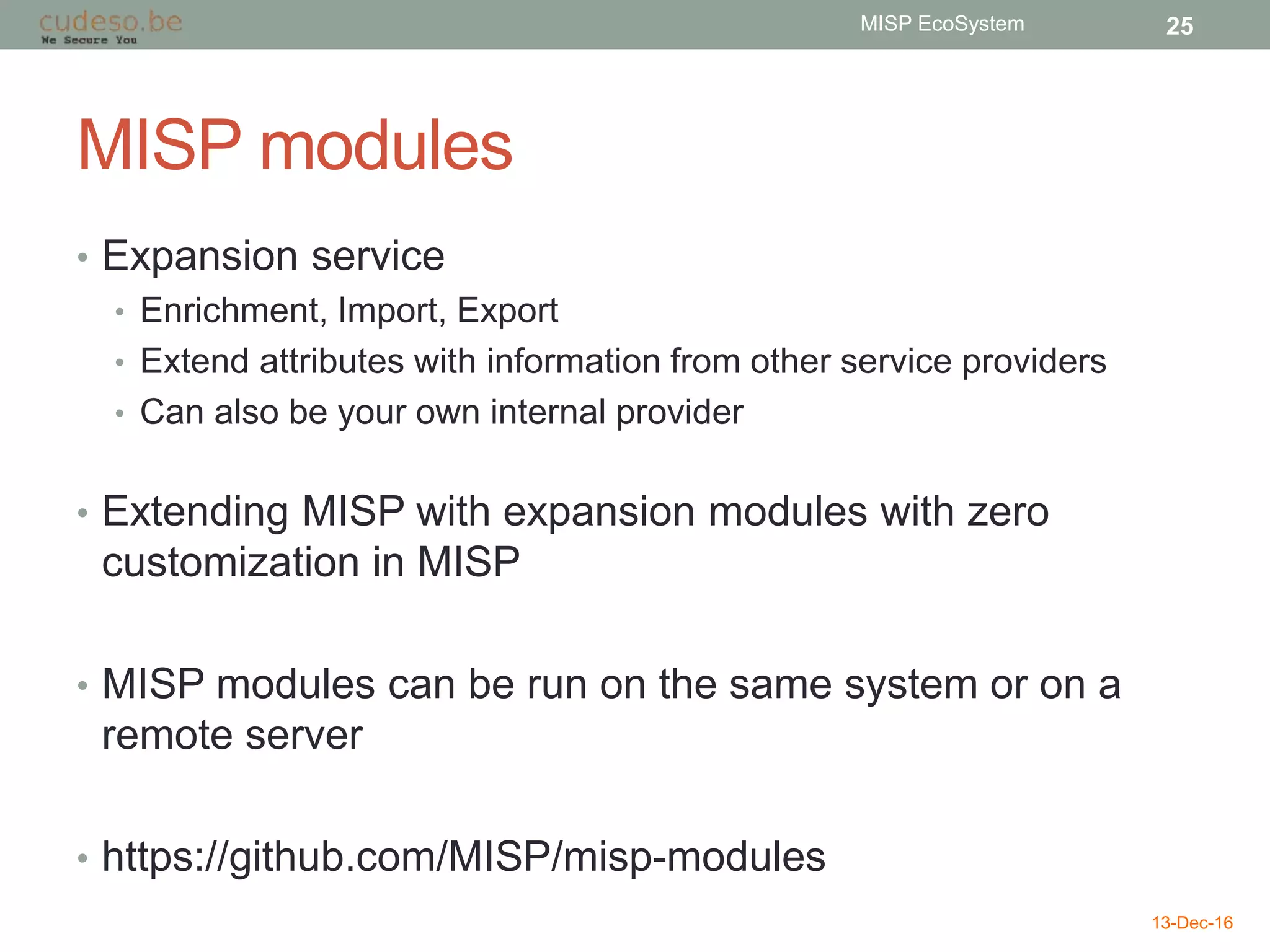 cudeso.be
We Secure You

MISP EcoSystem

25

MISP modules

• Expansion service
  • Enrichment, Import, Export
  • Extend attributes with information from other service providers
  • Can also be your own internal provider

• Extending MISP with expansion modules with zero customization in MISP

• MISP modules can be run on the same system or on a remote server

• https://github.com/MISP/misp-modules

13-Dec-16